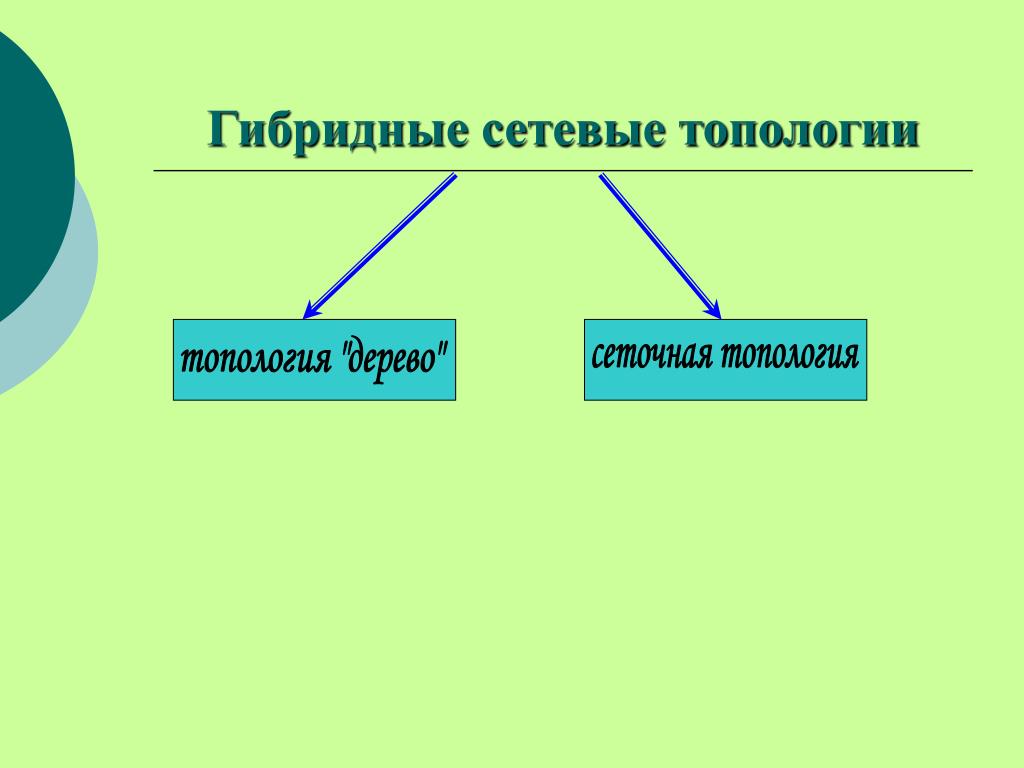 Гибридные сетевые топологии

топология "дерево"

сеточная топология